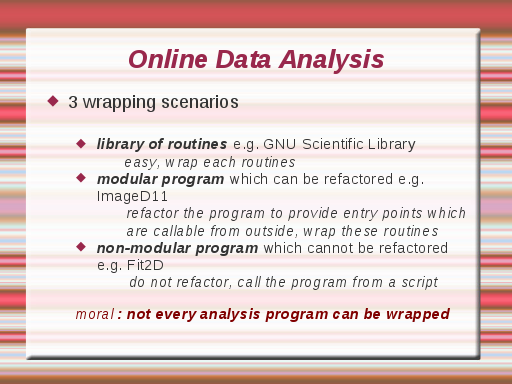 Online Data Analysis

3 wrapping scenarios

library of routines e.g. GNU Scientific Library
easy, wrap each routines

modular program which can be refactored e.g. ImageD11
refactor the program to provide entry points which are callable from outside, wrap these routines

non-modular program which cannot be refactored e.g. Fit2D
do not refactor, call the program from a script

moral : not every analysis program can be wrapped